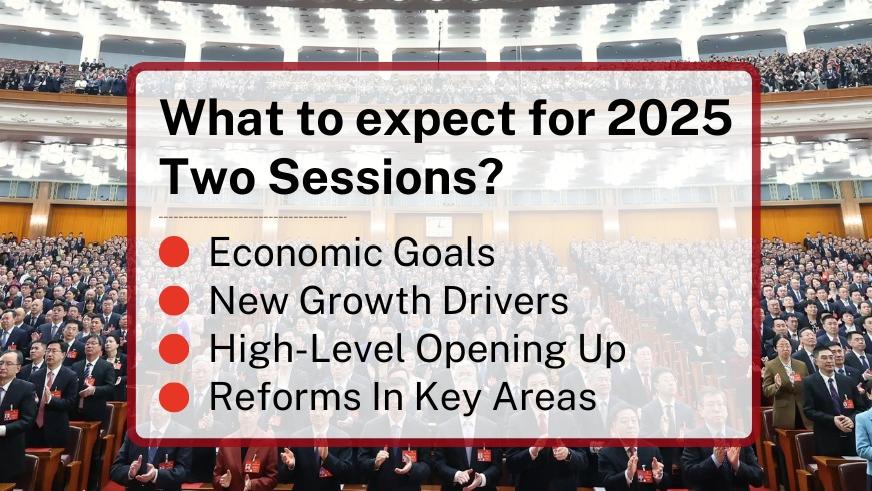 What to expect for 2025 Two Sessions?

Economic Goals
New Growth Drivers
High-Level Opening Up
Reforms In Key Areas